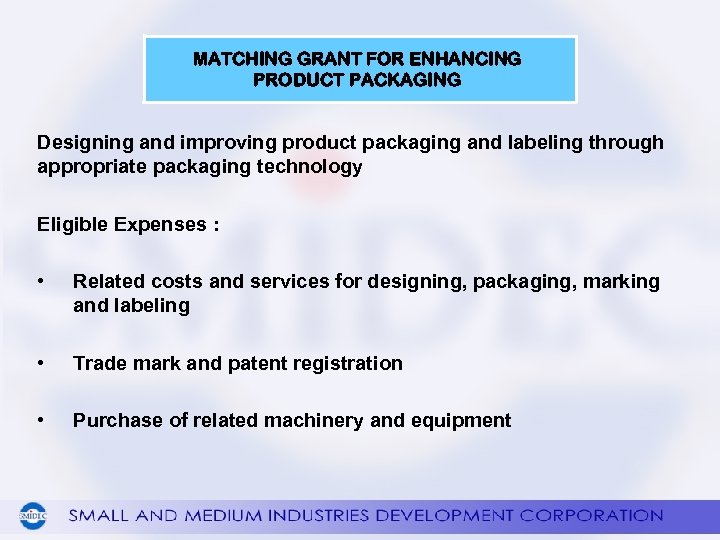 MATCHING GRANT FOR ENHANCING PRODUCT PACKAGING

Designing and improving product packaging and labeling through appropriate packaging technology

Eligible Expenses :

• Related costs and services for designing, packaging, marking and labeling

• Trade mark and patent registration

• Purchase of related machinery and equipment

SMIDEC

SMALL AND MEDIUM INDUSTRIES DEVELOPMENT CORPORATION